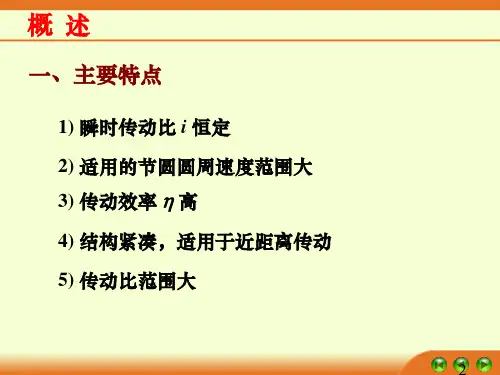 概 述

一、主要特点

1) 瞬时传动比 $i$ 恒定

2) 适用的节圆圆周速度范围大

3) 传动效率 $\eta$ 高

4) 结构紧凑，适用于近距离传动

5) 传动比范围大

2